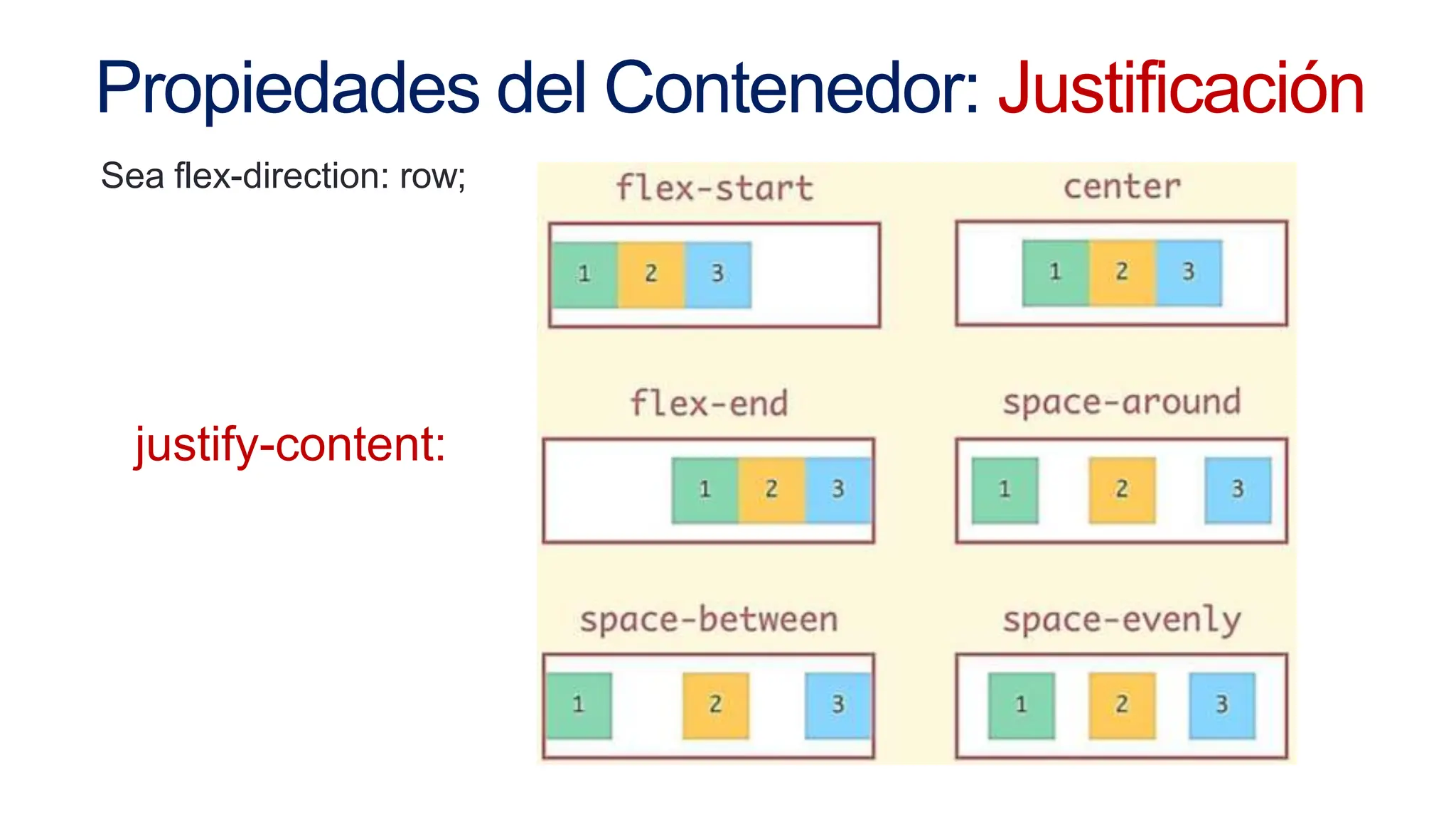 Propiedades del Contenedor: Justificación

Sea flex-direction: row;

justify-content:

flex-start
1 2 3

center
1 2 3

flex-end
1 2 3

space-around
1 2 3

space-between
1 2 3

space-evenly
1 2 3